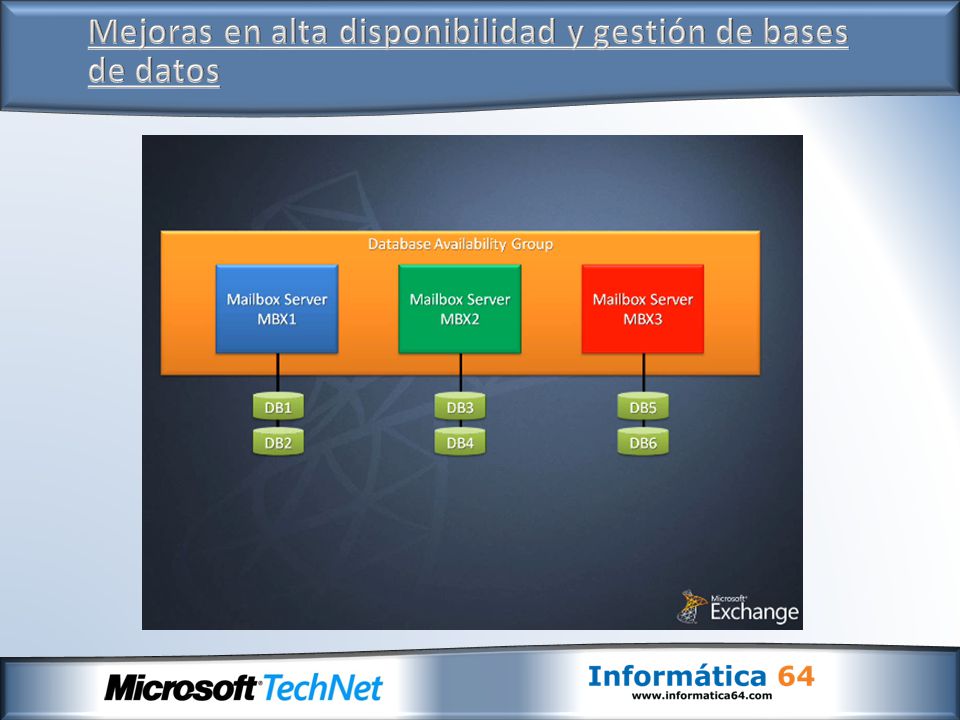 Mejoras en alta disponibilidad y gestión de bases de datos

Database Availability Group

Mailbox Server MBX1

Mailbox Server MBX2

Mailbox Server MBX3

DB1

DB2

DB3

DB4

DB5

DB6

Microsoft Exchange

Microsoft TechNet

Informática 64
www.informatica64.com